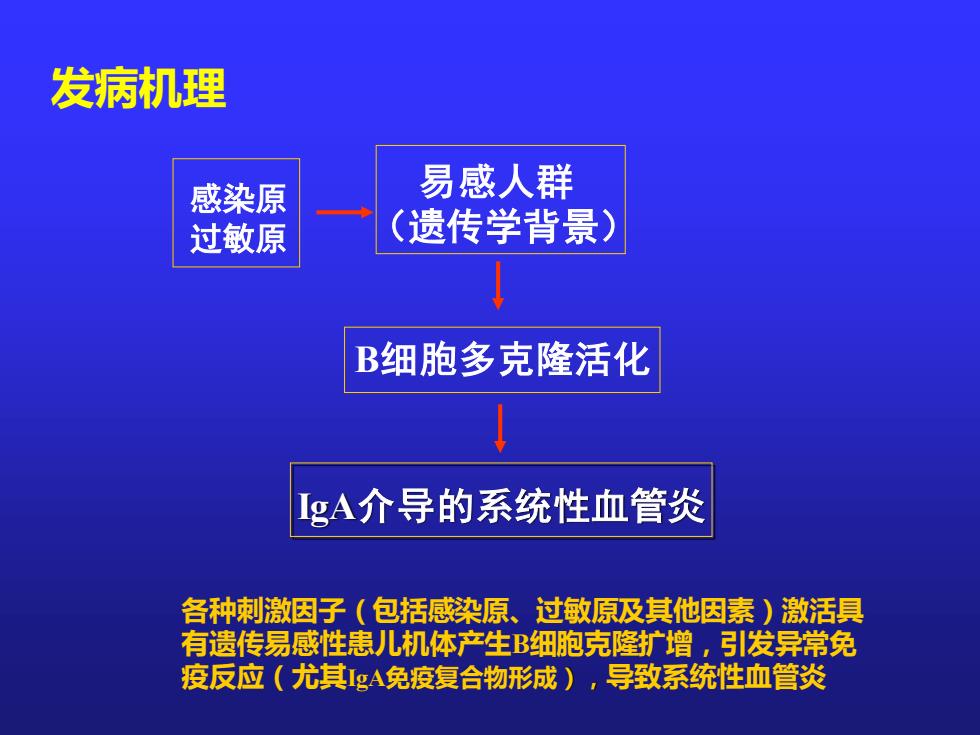 发病机理

感染原
过敏原

易感人群
（遗传学背景）

B细胞多克隆活化

IgA介导的系统性血管炎

各种刺激因子（包括感染原、过敏原及其他因素）激活具有遗传易感性患儿机体产生B细胞克隆扩增，引发异常免疫反应（尤其IgA免疫复合物形成），导致系统性血管炎